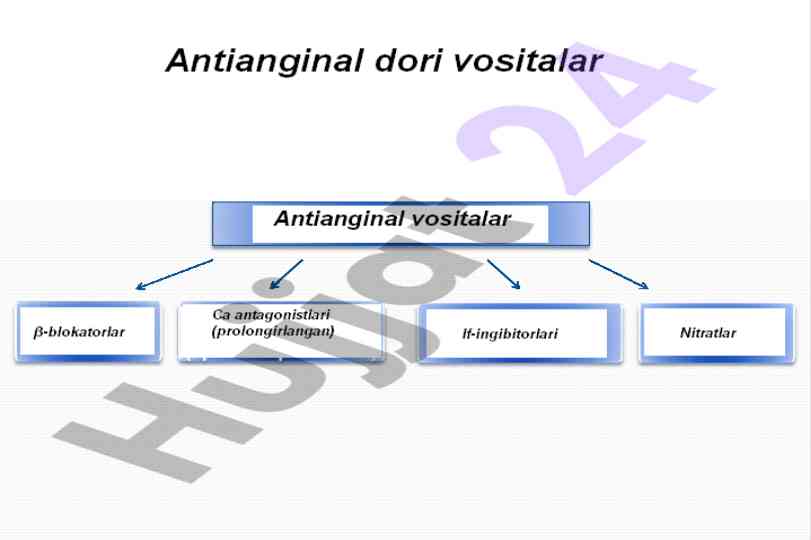 Antianginal dori vositalar

Antianginal vositalar

β-blokatorlar

Ca antagonistlari (prolongirlangan)

If-ingibitorlari

Nitratlar

Hujjat 24